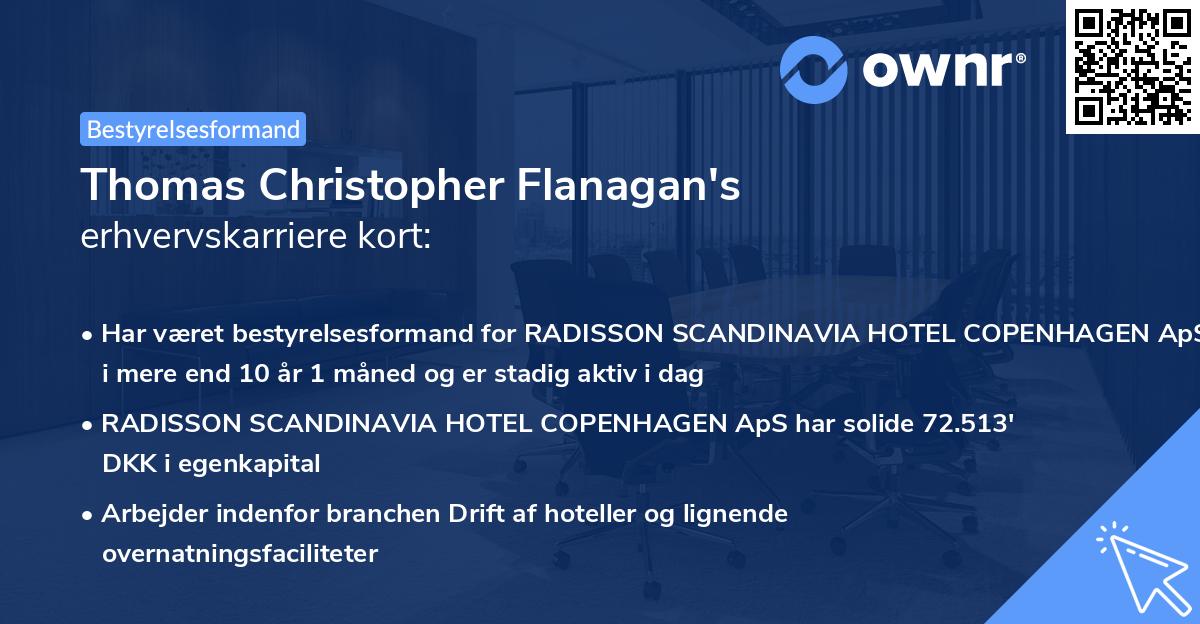 ownr®

Bestyrelsesformand

Thomas Christopher Flanagan's
erhvervskarriere kort:

• Har været bestyrelsesformand for RADISSON SCANDINAVIA HOTEL COPENHAGEN ApS i mere end 10 år 1 måned og er stadig aktiv i dag

• RADISSON SCANDINAVIA HOTEL COPENHAGEN ApS har solide 72.513' DKK i egenkapital

• Arbejder indenfor branchen Drift af hoteller og lignende overnatningsfaciliteter